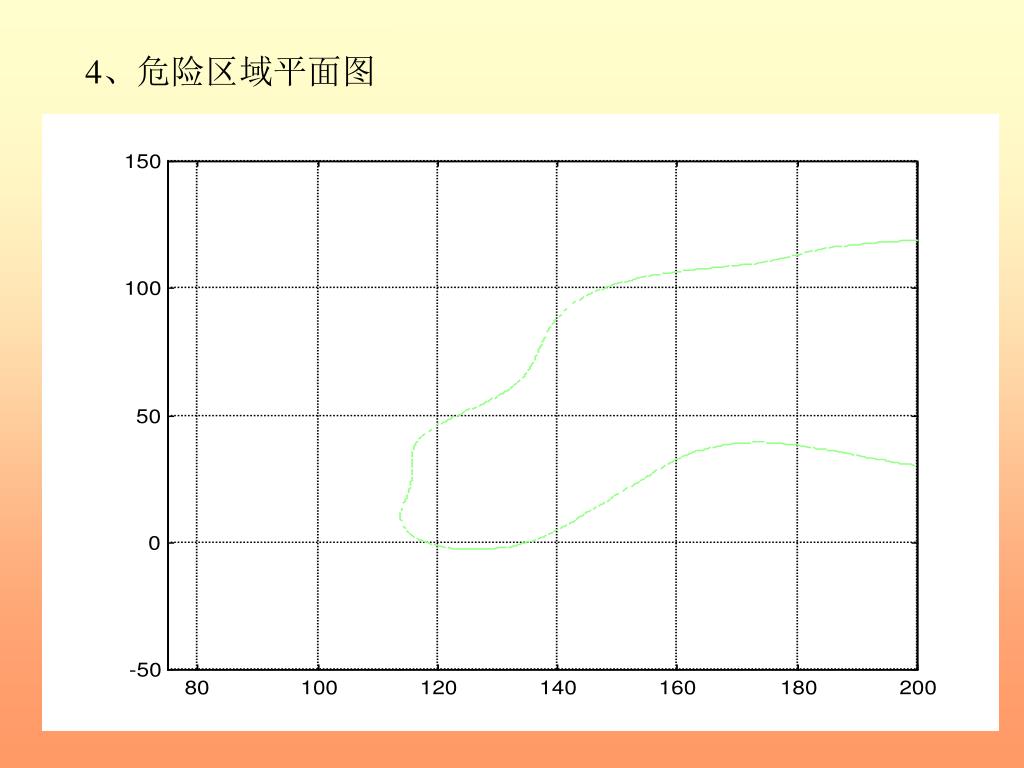 4、危险区域平面图

150
100
50
0
-50
80
100
120
140
160
180
200